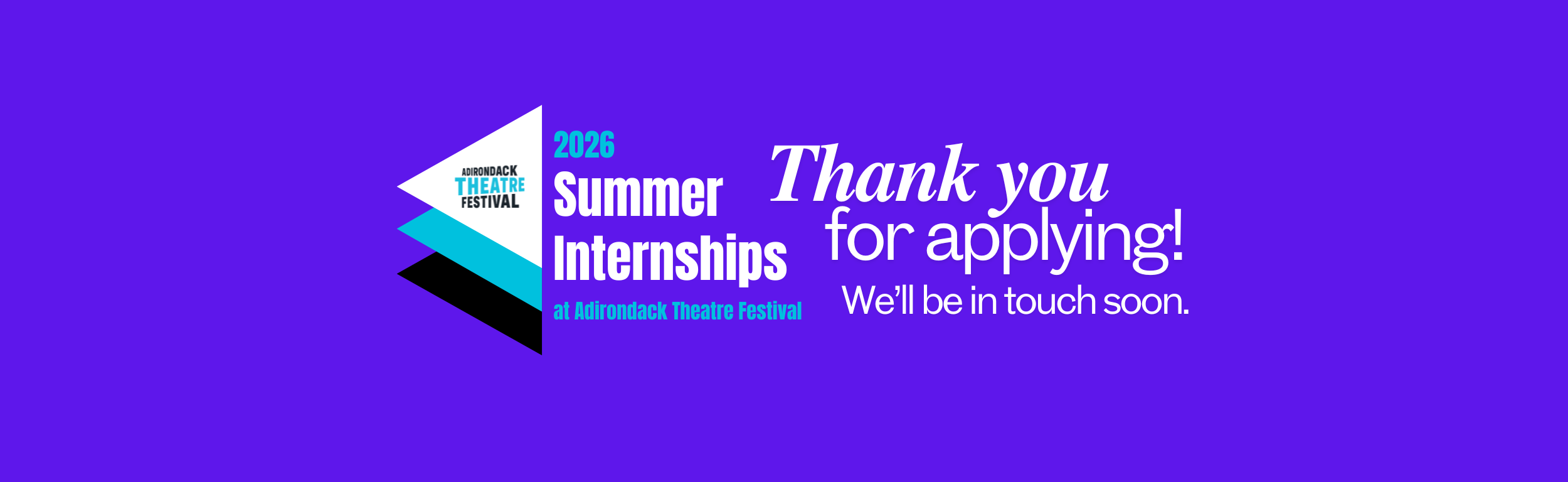 ADIRONDACK THEATRE FESTIVAL

2026
Summer Internships
at Adirondack Theatre Festival

Thank you for applying!
We'll be in touch soon.